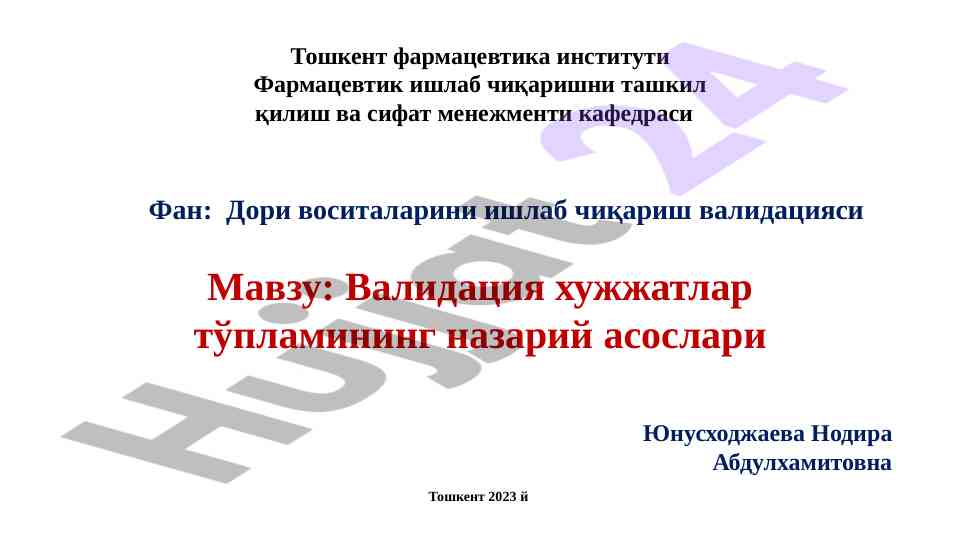 Тошкент фармацевтика институти
Фармацевтик ишлаб чиқаришни ташкил қилиш ва сифат менежменти кафедраси

Фан: Дори воситаларини ишлаб чиқариш валидацияси

Мавзу: Валидация хужжатлар тўпламининг назарий асослари

Юнусходжаева Нодира Абдулхамитовна

Тошкент 2023 й

Hujjat 24